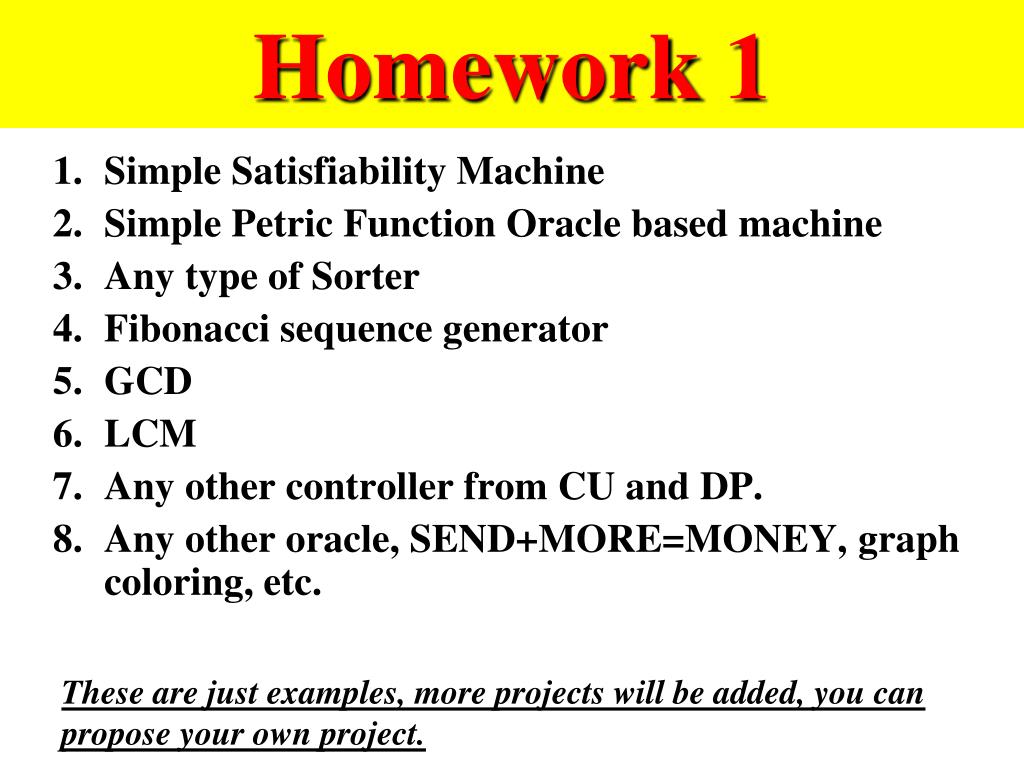 Homework 1

1. Simple Satisfiability Machine
2. Simple Petric Function Oracle based machine
3. Any type of Sorter
4. Fibonacci sequence generator
5. GCD
6. LCM
7. Any other controller from CU and DP.
8. Any other oracle, SEND+MORE=MONEY, graph coloring, etc.

These are just examples, more projects will be added, you can propose your own project.